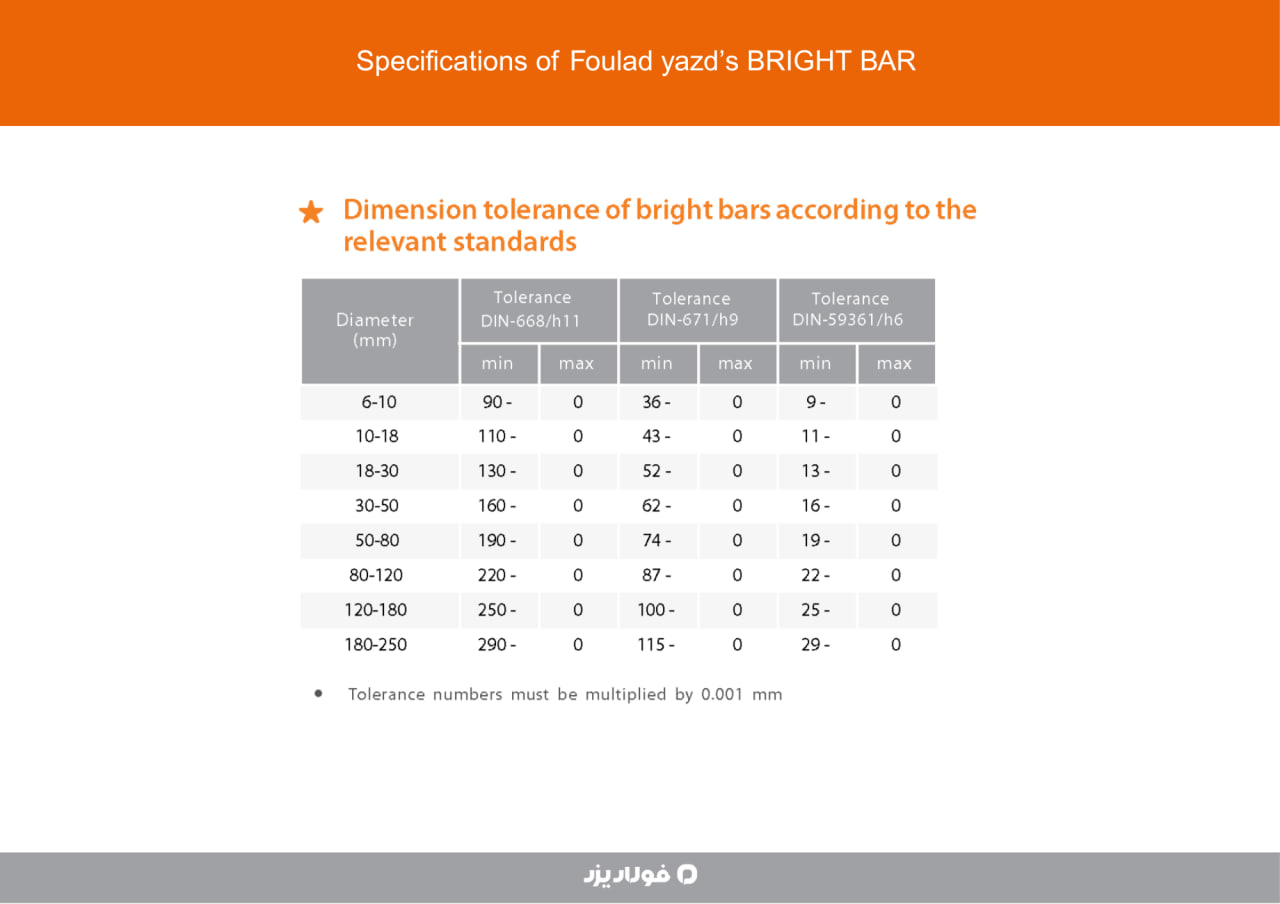 Specifications of Foulad yazd's BRIGHT BAR

Dimension tolerance of bright bars according to the relevant standards

| Diameter (mm) | Tolerance DIN-668/h11 min | Tolerance DIN-668/h11 max | Tolerance DIN-671/h9 min | Tolerance DIN-671/h9 max | Tolerance DIN-59361/h6 min | Tolerance DIN-59361/h6 max |
|---|---|---|---|---|---|---|
| 6-10 | 90 - | 0 | 36 - | 0 | 9 - | 0 |
| 10-18 | 110 - | 0 | 43 - | 0 | 11 - | 0 |
| 18-30 | 130 - | 0 | 52 - | 0 | 13 - | 0 |
| 30-50 | 160 - | 0 | 62 - | 0 | 16 - | 0 |
| 50-80 | 190 - | 0 | 74 - | 0 | 19 - | 0 |
| 80-120 | 220 - | 0 | 87 - | 0 | 22 - | 0 |
| 120-180 | 250 - | 0 | 100 - | 0 | 25 - | 0 |
| 180-250 | 290 - | 0 | 115 - | 0 | 29 - | 0 |

• Tolerance numbers must be multiplied by 0.001 mm

فولاد یزد